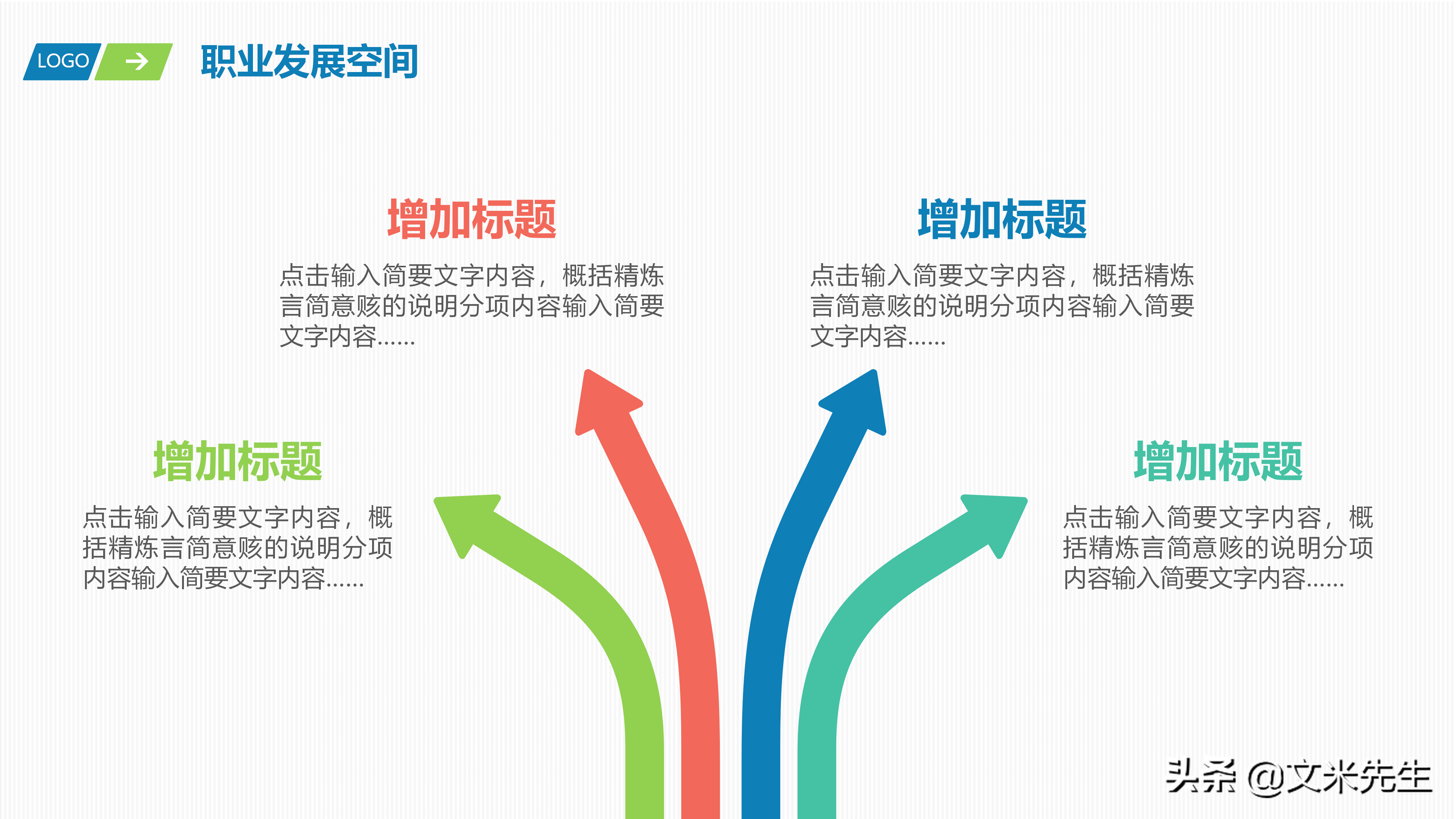 LOGO

职业发展空间

增加标题

点击输入简要文字内容，概括精炼言简意赅的说明分项内容输入简要文字内容……

增加标题

点击输入简要文字内容，概括精炼言简意赅的说明分项内容输入简要文字内容……

增加标题

点击输入简要文字内容，概括精炼言简意赅的说明分项内容输入简要文字内容……

增加标题

点击输入简要文字内容，概括精炼言简意赅的说明分项内容输入简要文字内容……

头条 @文米先生